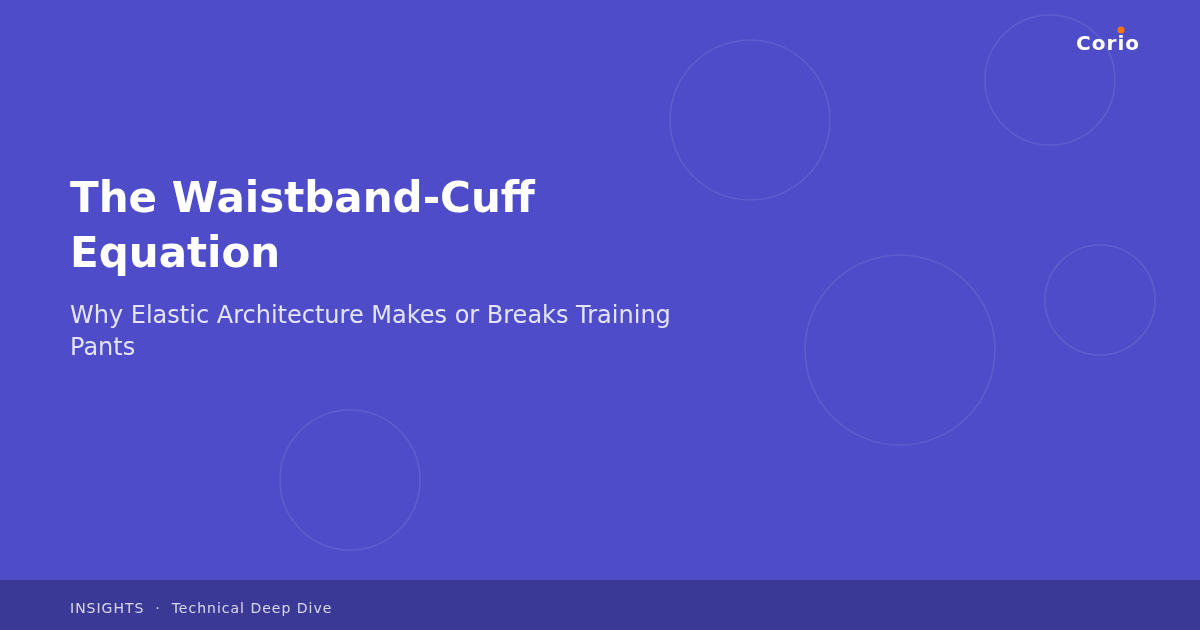 Corio

The Waistband-Cuff Equation

Why Elastic Architecture Makes or Breaks Training Pants

INSIGHTS · Technical Deep Dive